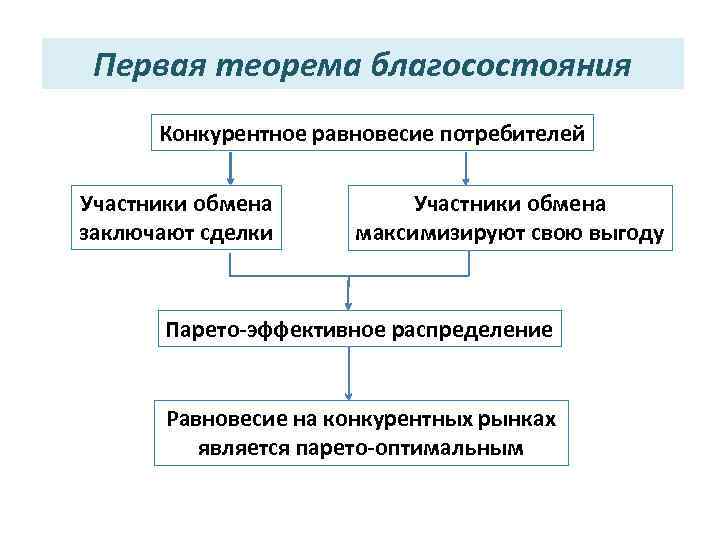 Первая теорема благосостояния

Конкурентное равновесие потребителей

Участники обмена заключают сделки

Участники обмена максимизируют свою выгоду

Парето-эффективное распределение

Равновесие на конкурентных рынках является парето-оптимальным